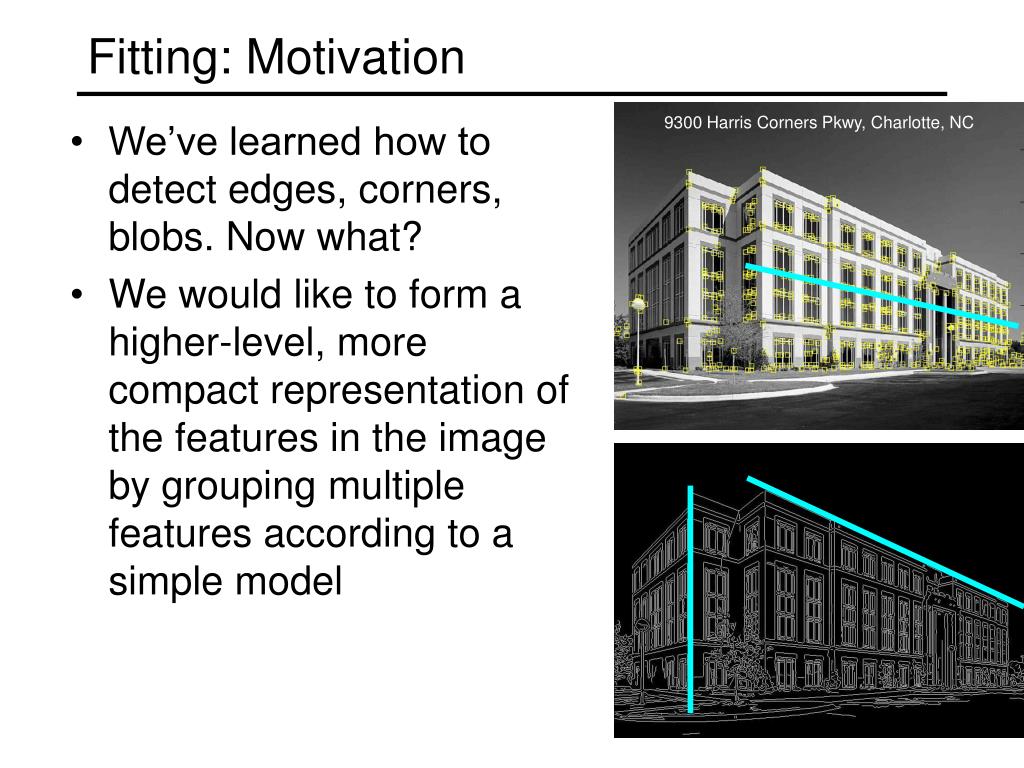 Fitting: Motivation

• We've learned how to detect edges, corners, blobs. Now what?

• We would like to form a higher-level, more compact representation of the features in the image by grouping multiple features according to a simple model

9300 Harris Corners Pkwy, Charlotte, NC